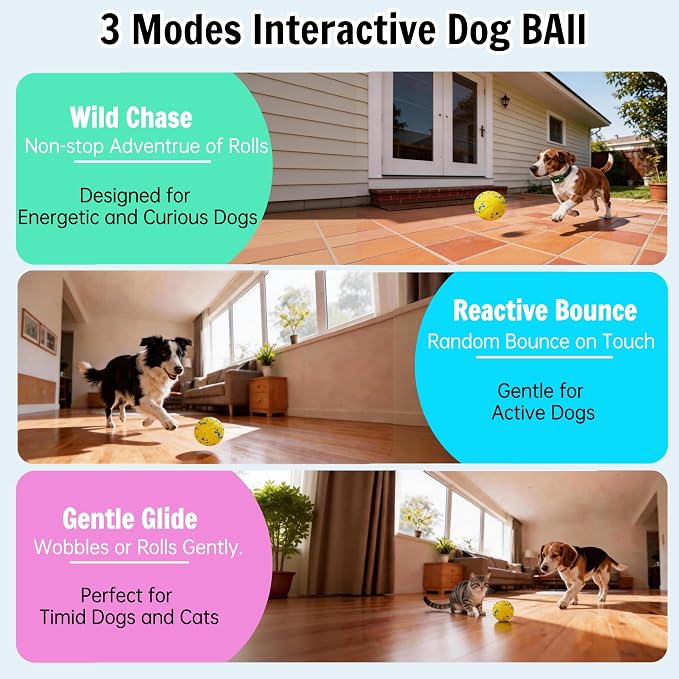 3 Modes Interactive Dog BAll

Wild Chase
Non-stop Adventrue of Rolls

Designed for
Energetic and Curious Dogs

Reactive Bounce
Random Bounce on Touch

Gentle for
Active Dogs

Gentle Glide
Wobbles or Rolls Gently.

Perfect for
Timid Dogs and Cats